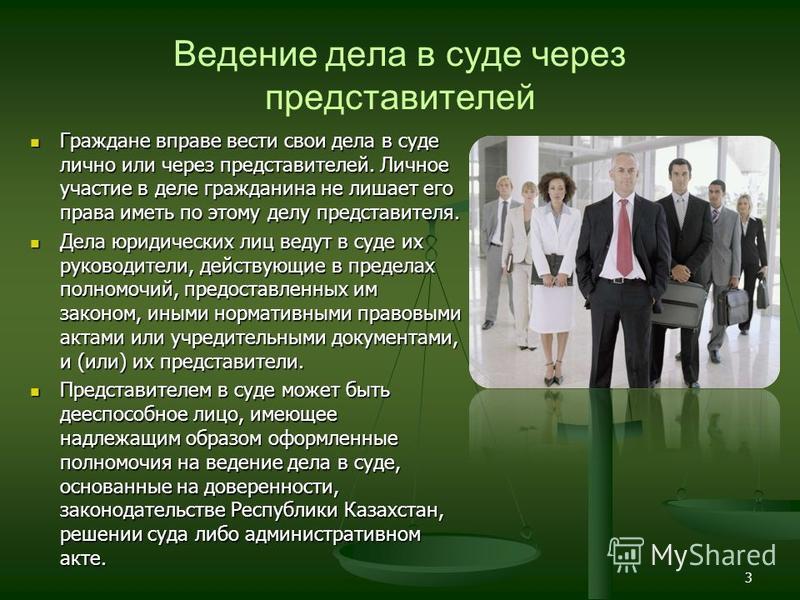 Ведение дела в суде через представителей

Граждане вправе вести свои дела в суде лично или через представителей. Личное участие в деле гражданина не лишает его права иметь по этому делу представителя.

Дела юридических лиц ведут в суде их руководители, действующие в пределах полномочий, предоставленных им законом, иными нормативными правовыми актами или учредительными документами, и (или) их представители.

Представителем в суде может быть дееспособное лицо, имеющее надлежащим образом оформленные полномочия на ведение дела в суде, основанные на доверенности, законодательстве Республики Казахстан, решении суда либо административном акте.

MyShared

3